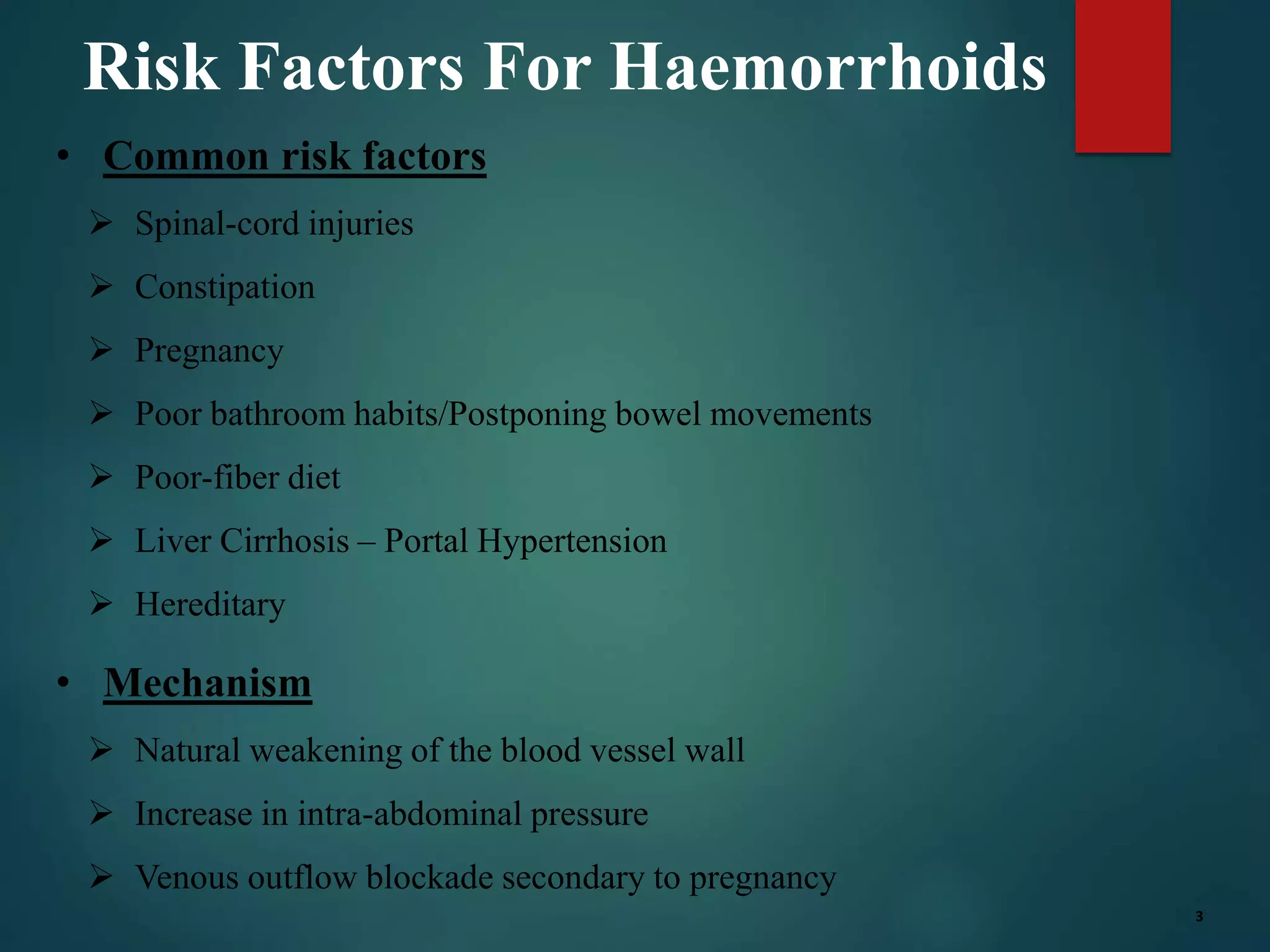 Risk Factors For Haemorrhoids

• Common risk factors

➢ Spinal-cord injuries

➢ Constipation

➢ Pregnancy

➢ Poor bathroom habits/Postponing bowel movements

➢ Poor-fiber diet

➢ Liver Cirrhosis – Portal Hypertension

➢ Hereditary

• Mechanism

➢ Natural weakening of the blood vessel wall

➢ Increase in intra-abdominal pressure

➢ Venous outflow blockade secondary to pregnancy

3